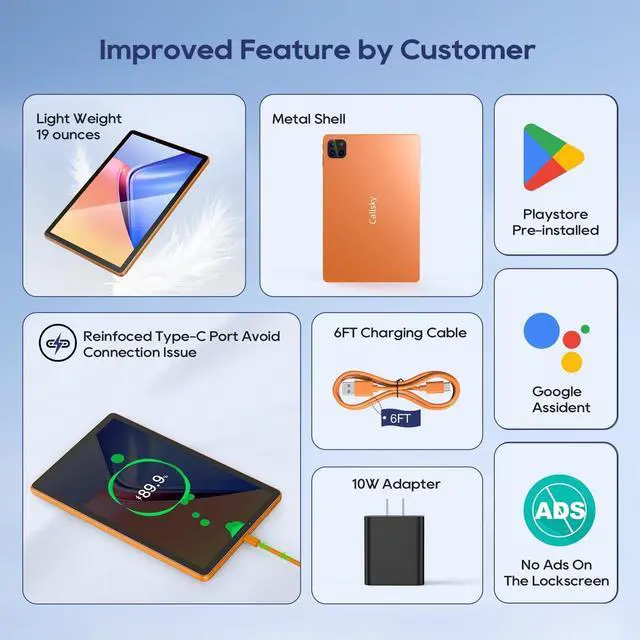 Improved Feature by Customer

Light Weight
19 ounces

Metal Shell

Callsky

Playstore
Pre-installed

Reinfoced Type-C Port Avoid Connection Issue

89.9%

6FT Charging Cable

6FT

Google
Assident

10W Adapter

ADS

No Ads On
The Lockscreen